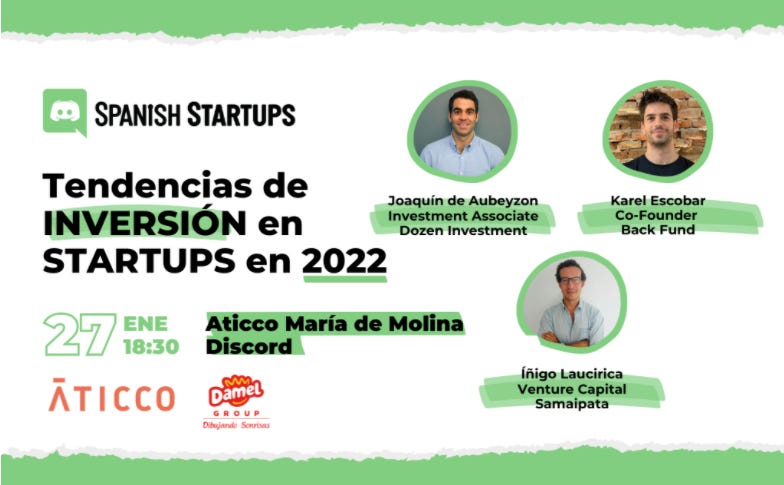 SPANISH STARTUPS

Tendencias de INVERSIÓN en STARTUPS en 2022

27 ENE 18:30

Aticco María de Molina
Discord

ĀTICCO

Damel GROUP Dibujando Sonrisas

Joaquín de Aubeyzon
Investment Associate
Dozen Investment

Karel Escobar
Co-Founder
Back Fund

Íñigo Laucirica
Venture Capital
Samaipata